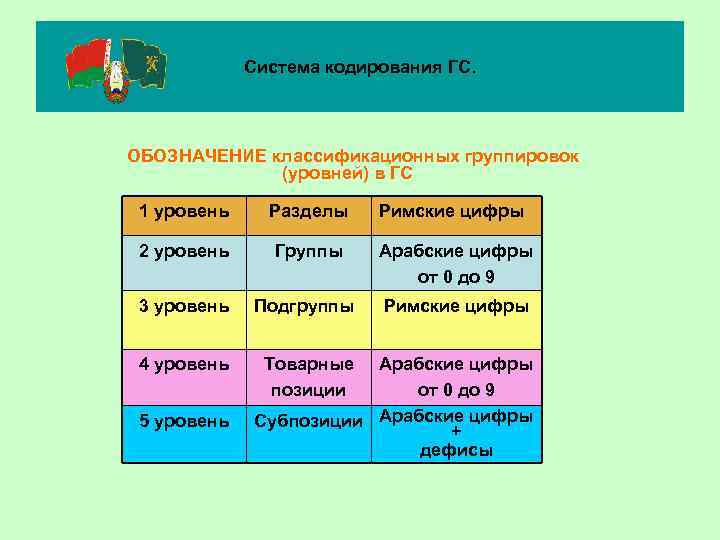 Система кодирования ГС.

ОБОЗНАЧЕНИЕ классификационных группировок (уровней) в ГС

| 1 уровень | Разделы | Римские цифры |
|---|---|---|
| 2 уровень | Группы | Арабские цифры от 0 до 9 |
| 3 уровень | Подгруппы | Римские цифры |
| 4 уровень | Товарные позиции | Арабские цифры от 0 до 9 |
| 5 уровень | Субпозиции | Арабские цифры + дефисы |